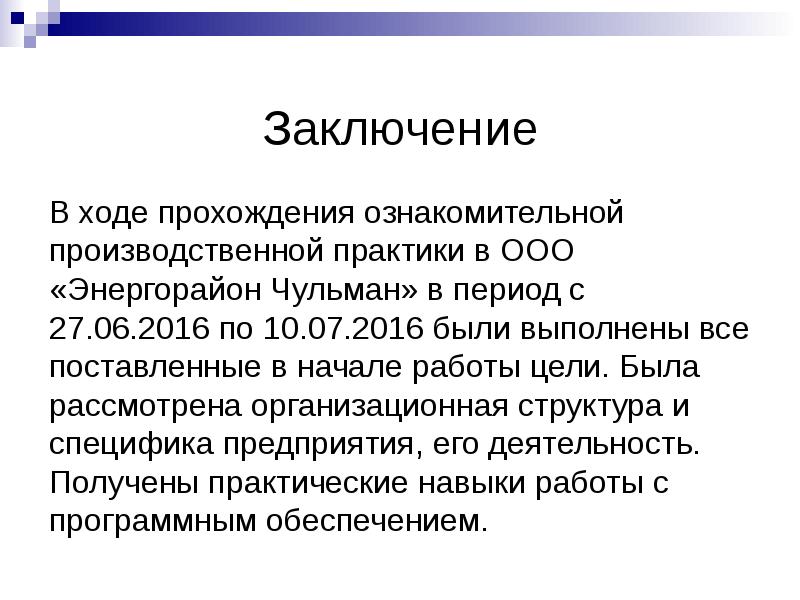 Заключение

В ходе прохождения ознакомительной производственной практики в ООО «Энергорайон Чульман» в период с 27.06.2016 по 10.07.2016 были выполнены все поставленные в начале работы цели. Была рассмотрена организационная структура и специфика предприятия, его деятельность. Получены практические навыки работы с программным обеспечением.